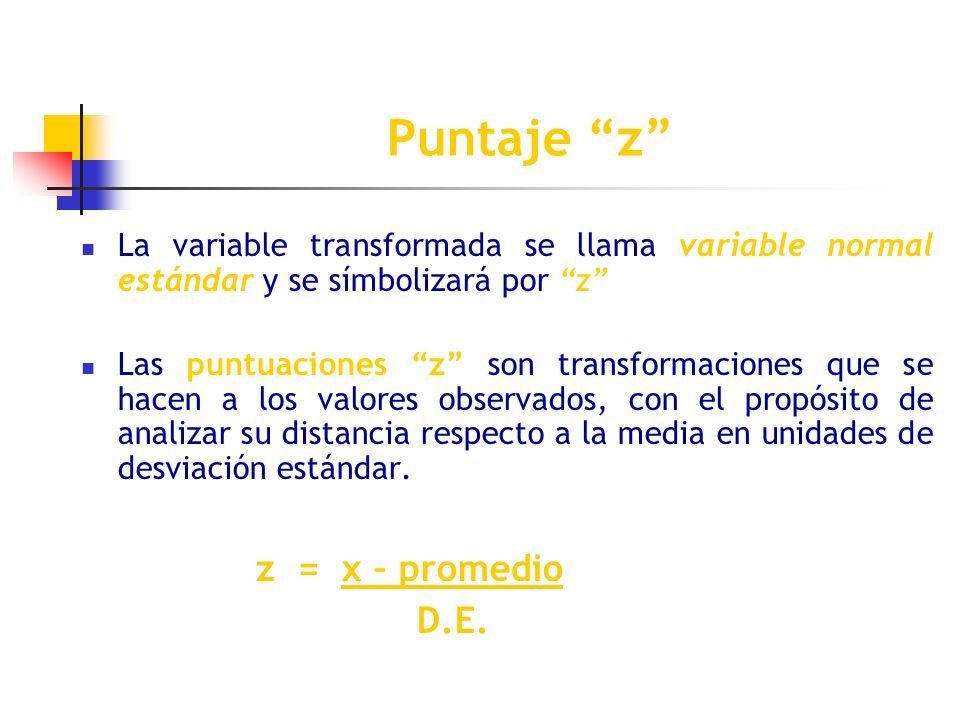 Puntaje “z”

La variable transformada se llama variable normal estándar y se símbolizará por “z”

Las puntuaciones “z” son transformaciones que se hacen a los valores observados, con el propósito de analizar su distancia respecto a la media en unidades de desviación estándar.

$z = \frac{x - promedio}{D.E.}$